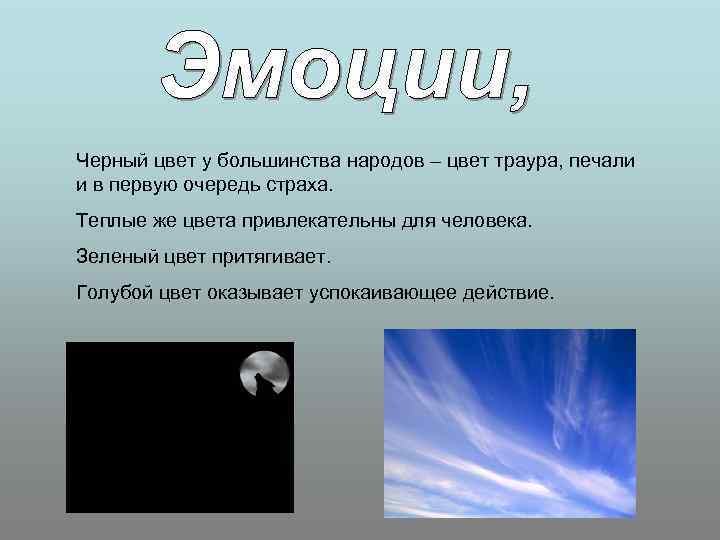 Эмоции,

Черный цвет у большинства народов – цвет траура, печали и в первую очередь страха.

Теплые же цвета привлекательны для человека.

Зеленый цвет притягивает.

Голубой цвет оказывает успокаивающее действие.